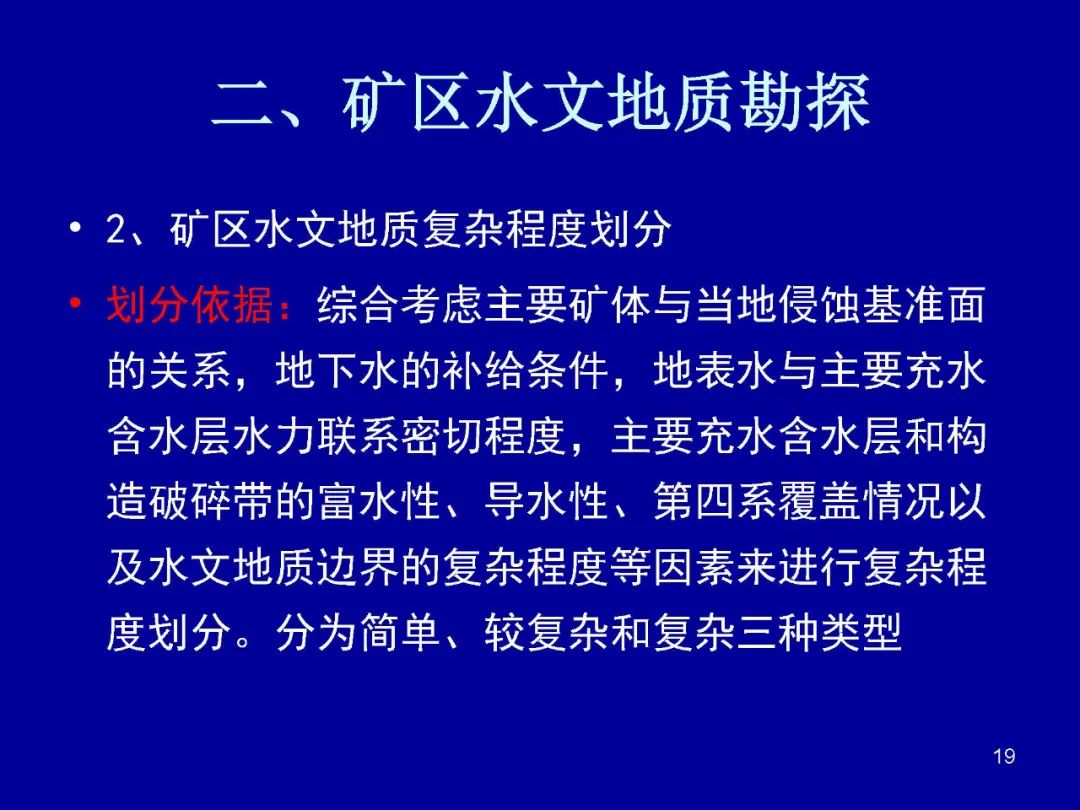 二、矿区水文地质勘探

• 2、矿区水文地质复杂程度划分

• 划分依据：综合考虑主要矿体与当地侵蚀基准面的关系，地下水的补给条件，地表水与主要充水含水层水力联系密切程度，主要充水含水层和构造破碎带的富水性、导水性、第四系覆盖情况以及水文地质边界的复杂程度等因素来进行复杂程度划分。分为简单、较复杂和复杂三种类型

19